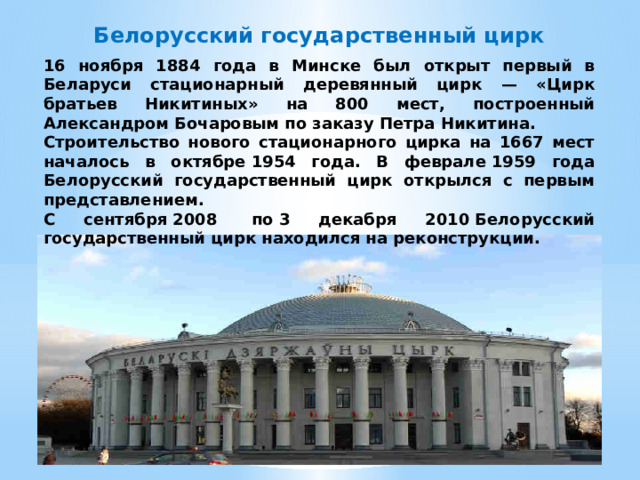 Белорусский государственный цирк

16 ноября 1884 года в Минске был открыт первый в Беларуси стационарный деревянный цирк — «Цирк братьев Никитиных» на 800 мест, построенный Александром Бочаровым по заказу Петра Никитина.

Строительство нового стационарного цирка на 1667 мест началось в октябре 1954 года. В феврале 1959 года Белорусский государственный цирк открылся с первым представлением.

С сентября 2008 по 3 декабря 2010 Белорусский государственный цирк находился на реконструкции.

БЕЛАРУСКІ ДЗЯРЖАЎНЫ ЦЫРК